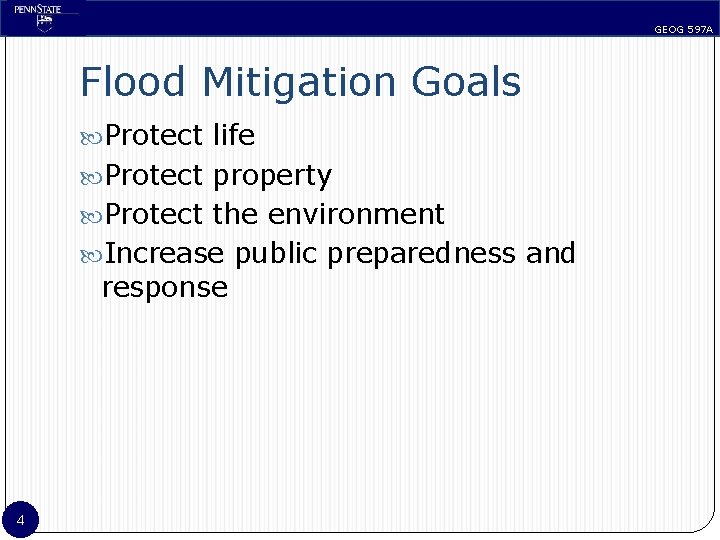 PENNSTATE

GEOG 597A

Flood Mitigation Goals

Protect life

Protect property

Protect the environment

Increase public preparedness and response

4